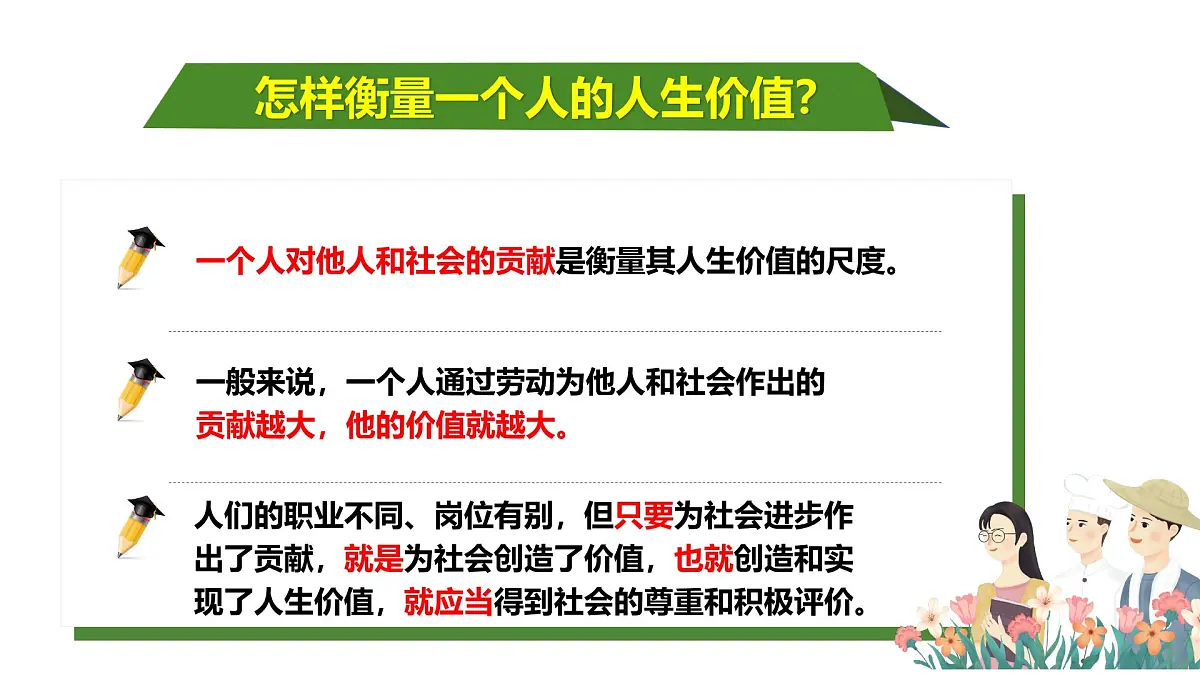 怎样衡量一个人的人生价值?

一个人对他人和社会的贡献是衡量其人生价值的尺度。

一般来说，一个人通过劳动为他人和社会作出的贡献越大，他的价值就越大。

人们的职业不同、岗位有别，但只要为社会进步作出了贡献，就是为社会创造了价值，也就创造和实现了人生价值，就应当得到社会的尊重和积极评价。